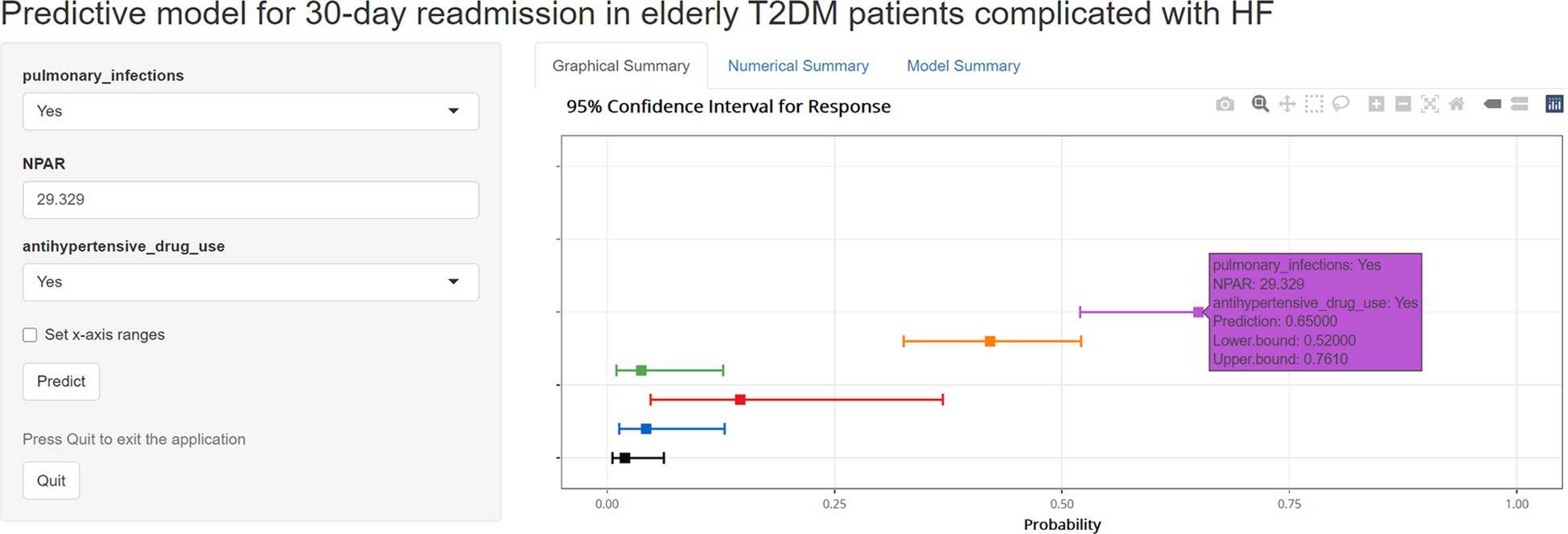 Predictive model for 30-day readmission in elderly T2DM patients complicated with HF

pulmonary_infections

Yes

NPAR

29.329

antihypertensive_drug_use

Yes

Set x-axis ranges

Predict

Press Quit to exit the application

Quit

Graphical Summary
Numerical Summary
Model Summary

95% Confidence Interval for Response

pulmonary_infections: Yes
NPAR: 29.329
antihypertensive_drug_use: Yes
Prediction: 0.65000
Lower.bound: 0.52000
Upper.bound: 0.7610

0.00
0.25
0.50
0.75
1.00
Probability